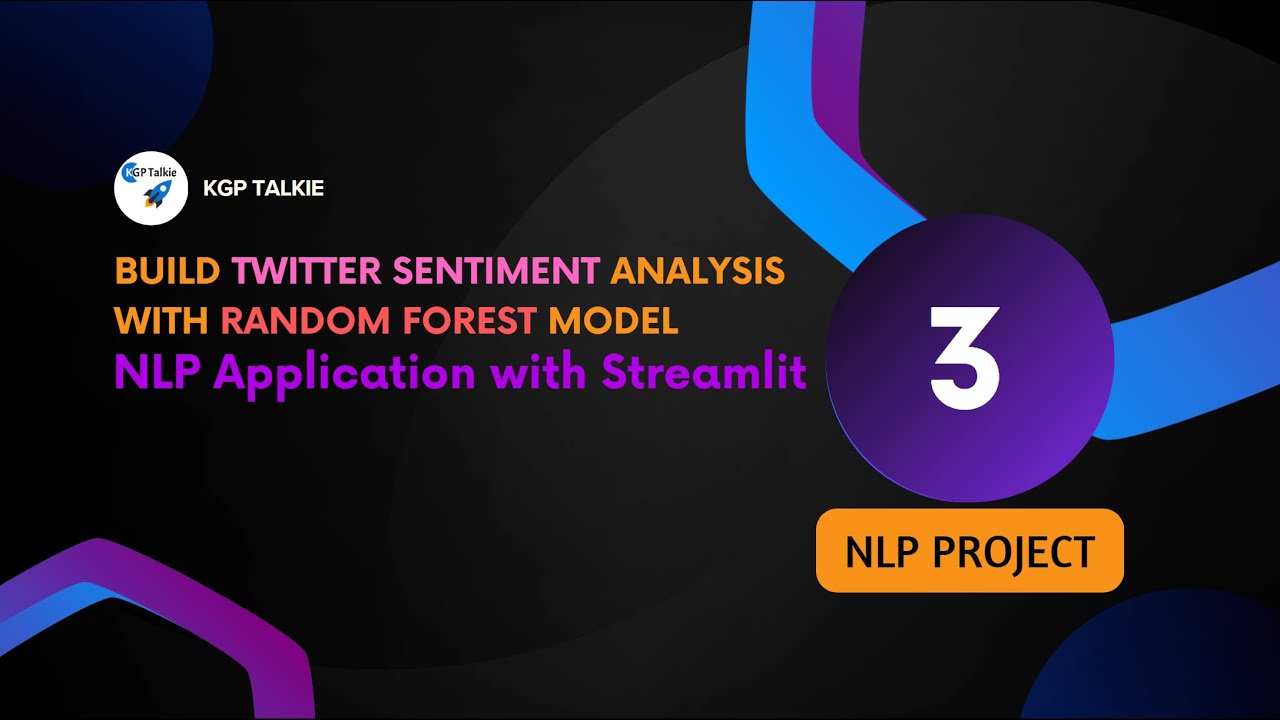 KGP Talkie

KGP TALKIE

BUILD TWITTER SENTIMENT ANALYSIS WITH RANDOM FOREST MODEL

NLP Application with Streamlit

3

NLP PROJECT